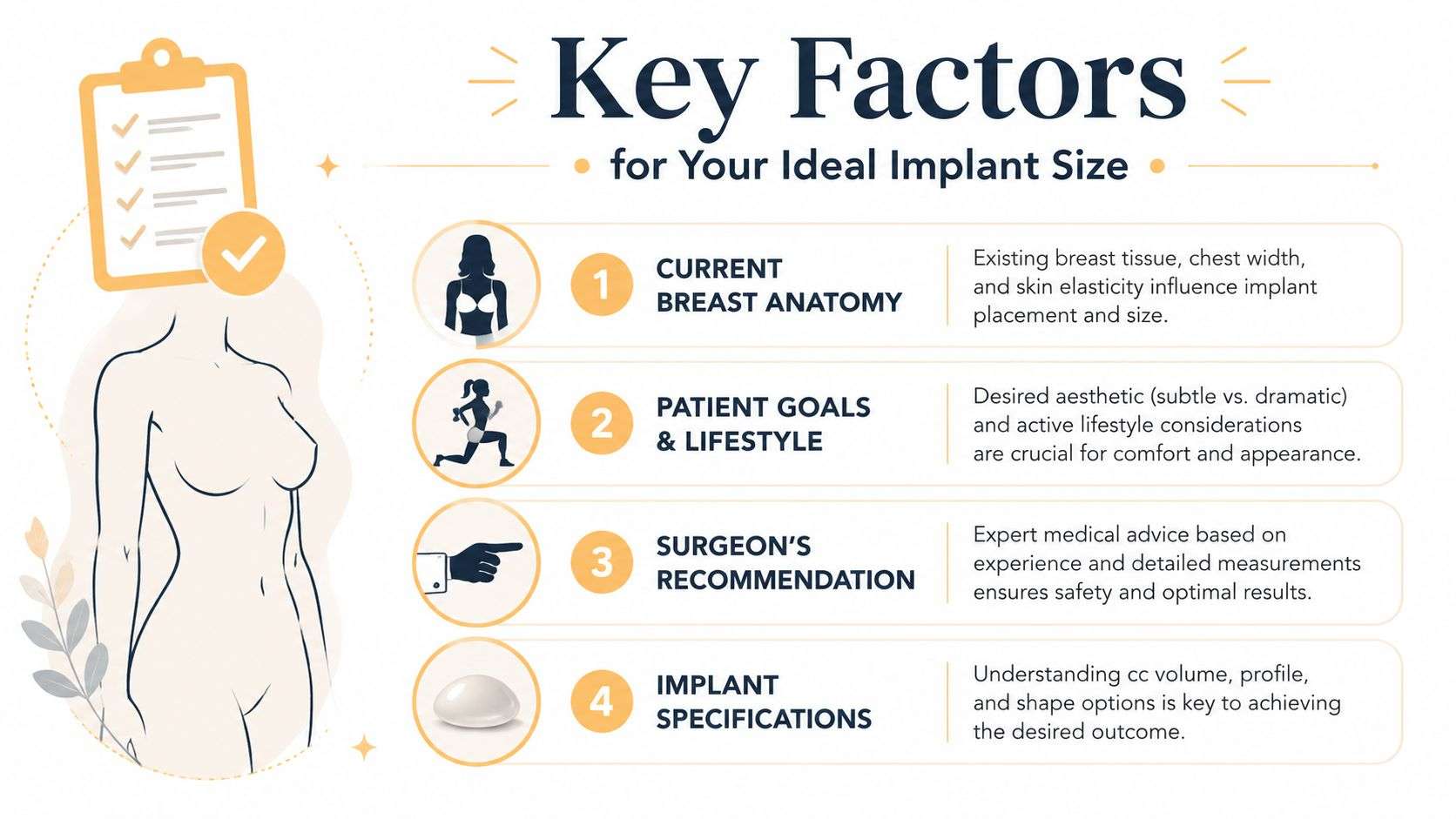 Key Factors
for Your Ideal Implant Size

1 CURRENT BREAST ANATOMY
Existing breast tissue, chest width, and skin elasticity influence implant placement and size.

2 PATIENT GOALS & LIFESTYLE
Desired aesthetic (subtle vs. dramatic) and active lifestyle considerations are crucial for comfort and appearance.

3 SURGEON'S RECOMMENDATION
Expert medical advice based on experience and detailed measurements ensures safety and optimal results.

4 IMPLANT SPECIFICATIONS
Understanding cc volume, profile, and shape options is key to achieving the desired outcome.